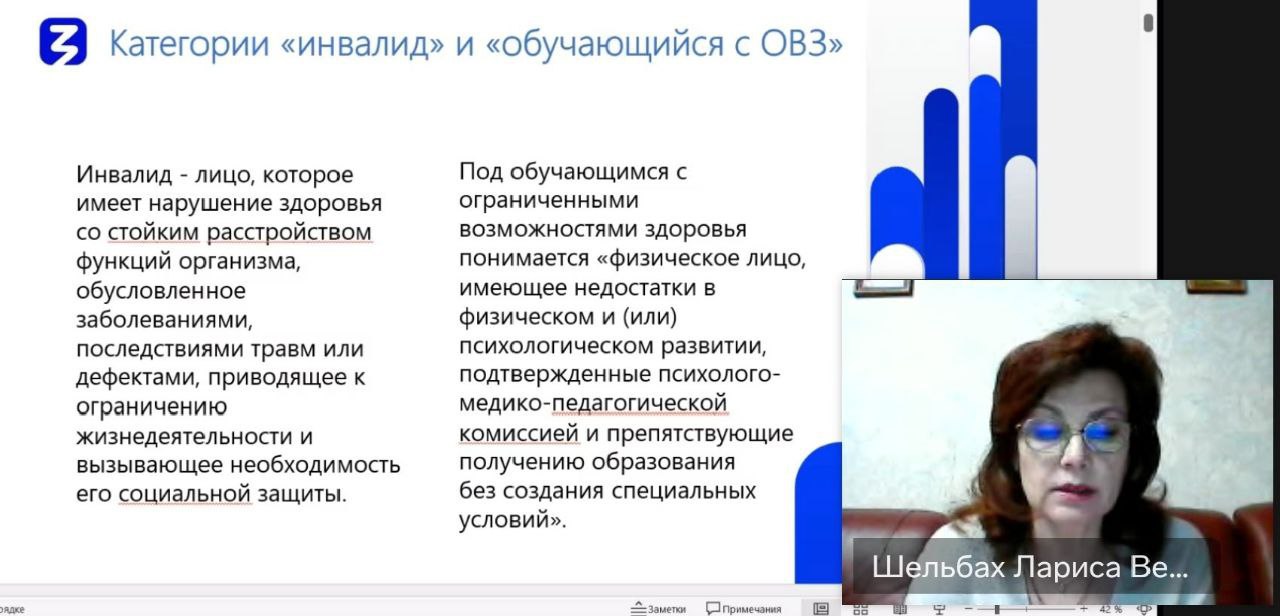 Категории «инвалид» и «обучающийся с ОВЗ»

Инвалид - лицо, которое имеет нарушение здоровья со стойким расстройством функций организма, обусловленное заболеваниями, последствиями травм или дефектами, приводящее к ограничению жизнедеятельности и вызывающее необходимость его социальной защиты.

Под обучающимся с ограниченными возможностями здоровья понимается «физическое лицо, имеющее недостатки в физическом и (или) психологическом развитии, подтвержденные психолого-медико-педагогической комиссией и препятствующие получению образования без создания специальных условий».

Шельбах Лариса Ве...

рядке

Заметки

Примечания

42 %